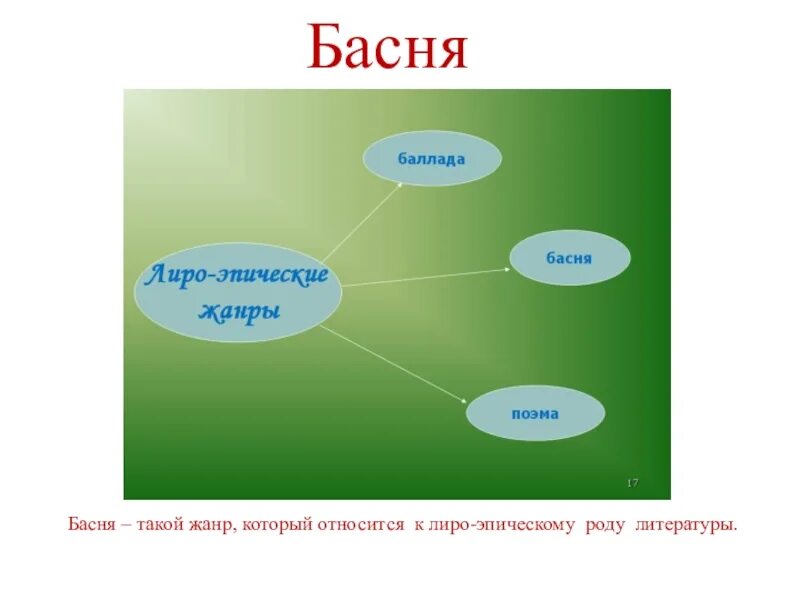 Басня

Лиро-эпические жанры

баллада

басня

поэма

17

Басня – такой жанр, который относится к лиро-эпическому роду литературы.